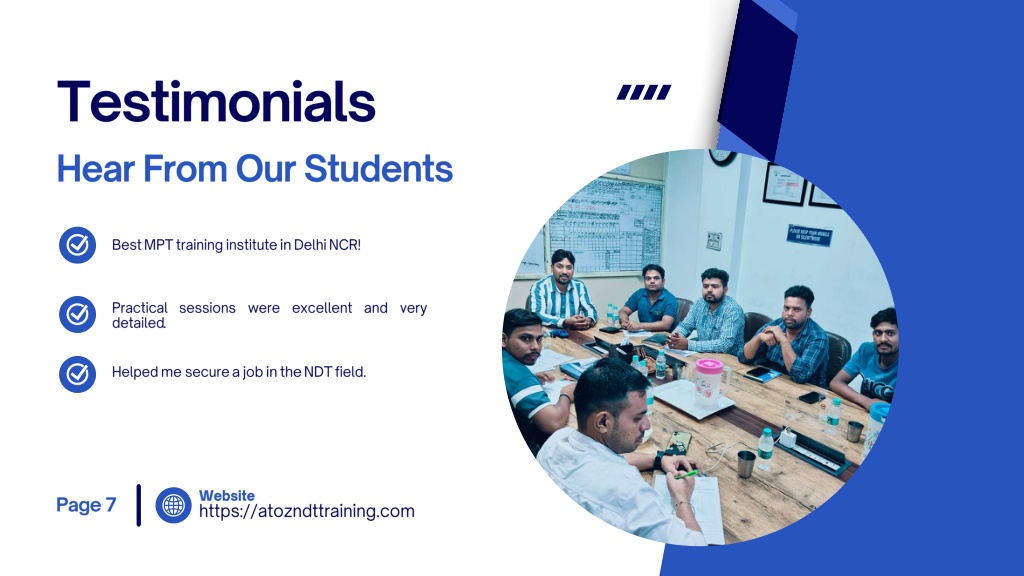 Testimonials

Hear From Our Students

Best MPT training institute in Delhi NCR!

Practical sessions were excellent and very detailed.

Helped me secure a job in the NDT field.

Page 7

Website
https://atozndttraining.com

PLEASE KEEP YOUR MOBILE ON SILENT MODE